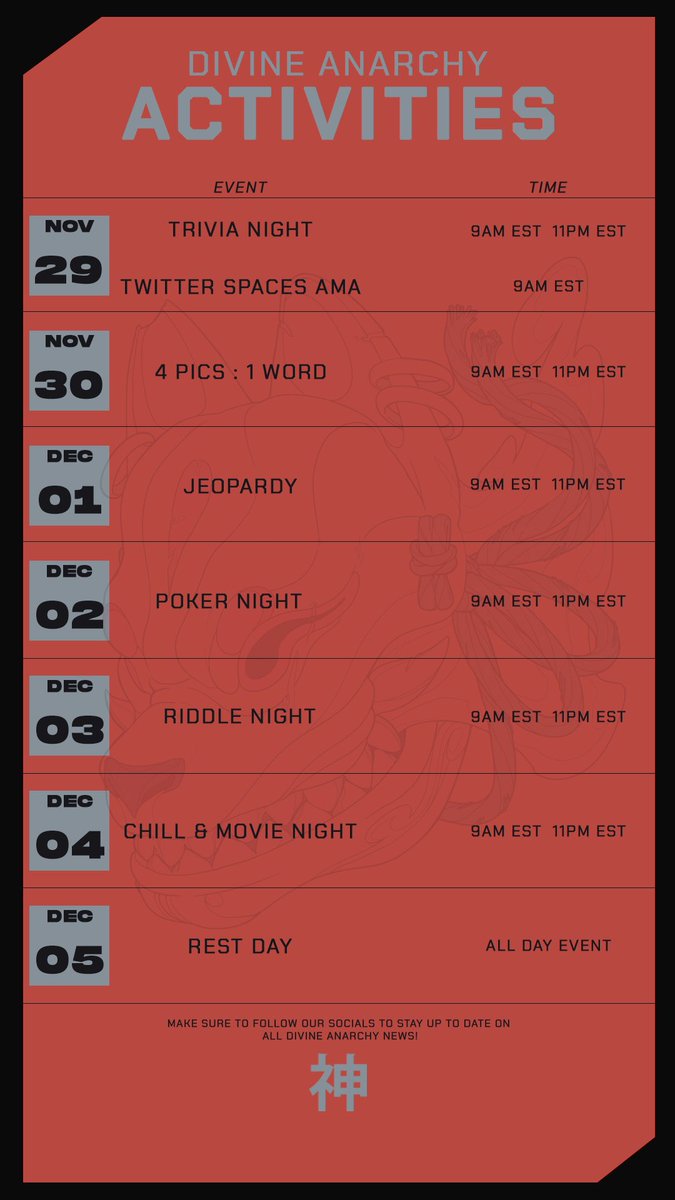 DIVINE ANARCHY
ACTIVITIES

| | EVENT | TIME |
|---|---|---|
| NOV 29 | TRIVIA NIGHT | 9AM EST 11PM EST |
| | TWITTER SPACES AMA | 9AM EST |
| NOV 30 | 4 PICS : 1 WORD | 9AM EST 11PM EST |
| DEC 01 | JEOPARDY | 9AM EST 11PM EST |
| DEC 02 | POKER NIGHT | 9AM EST 11PM EST |
| DEC 03 | RIDDLE NIGHT | 9AM EST 11PM EST |
| DEC 04 | CHILL & MOVIE NIGHT | 9AM EST 11PM EST |
| DEC 05 | REST DAY | ALL DAY EVENT |

MAKE SURE TO FOLLOW OUR SOCIALS TO STAY UP TO DATE ON ALL DIVINE ANARCHY NEWS!

神